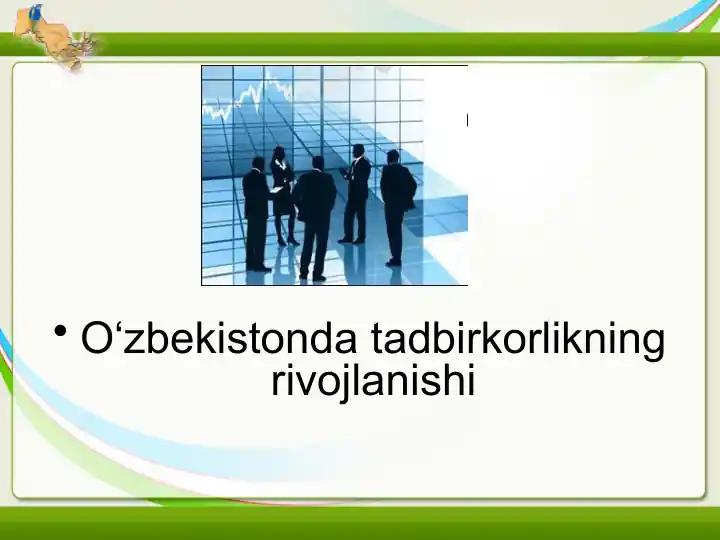 • O‘zbekistonda tadbirkorlikning rivojlanishi